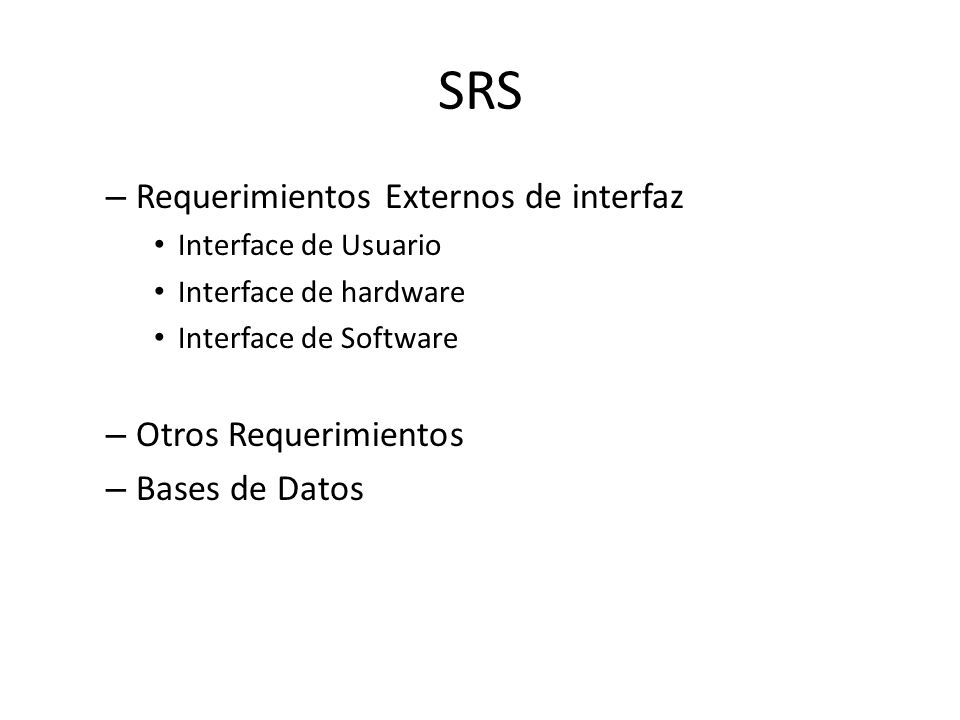 SRS

– Requerimientos Externos de interfaz
• Interface de Usuario
• Interface de hardware
• Interface de Software

– Otros Requerimientos
– Bases de Datos